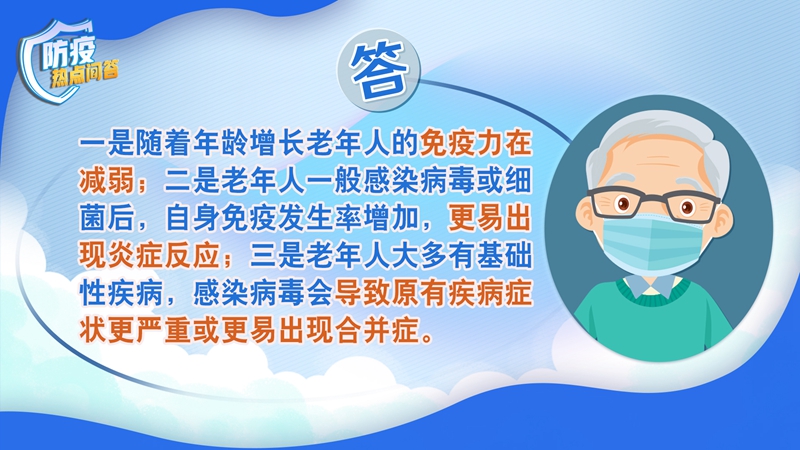 防疫
热点问答

答

一是随着年龄增长老年人的免疫力在减弱；二是老年人一般感染病毒或细菌后，自身免疫发生率增加，更易出现炎症反应；三是老年人大多有基础性疾病，感染病毒会导致原有疾病症状更严重或更易出现合并症。